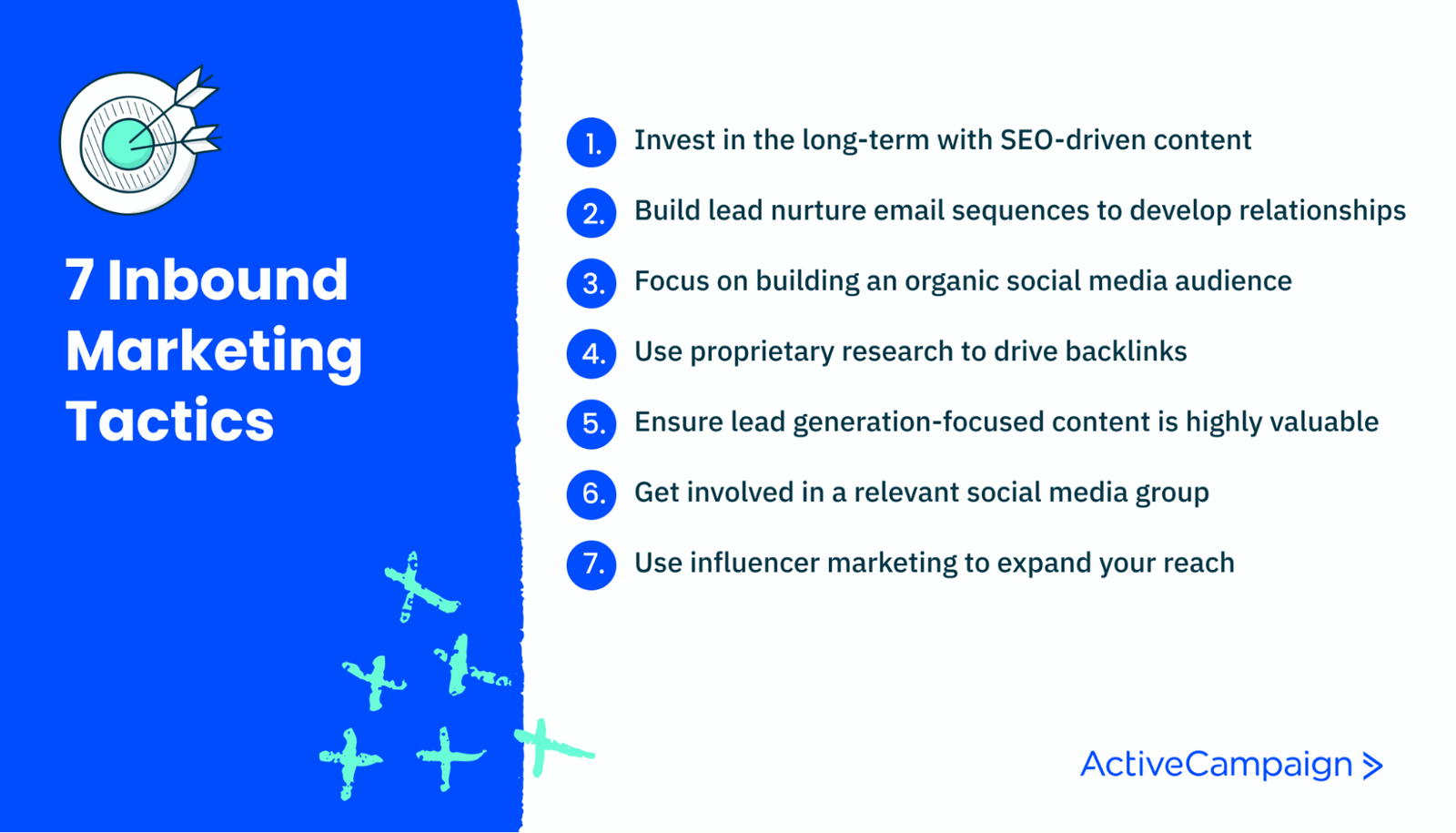 7 Inbound Marketing Tactics

1. Invest in the long-term with SEO-driven content
2. Build lead nurture email sequences to develop relationships
3. Focus on building an organic social media audience
4. Use proprietary research to drive backlinks
5. Ensure lead generation-focused content is highly valuable
6. Get involved in a relevant social media group
7. Use influencer marketing to expand your reach

ActiveCampaign >